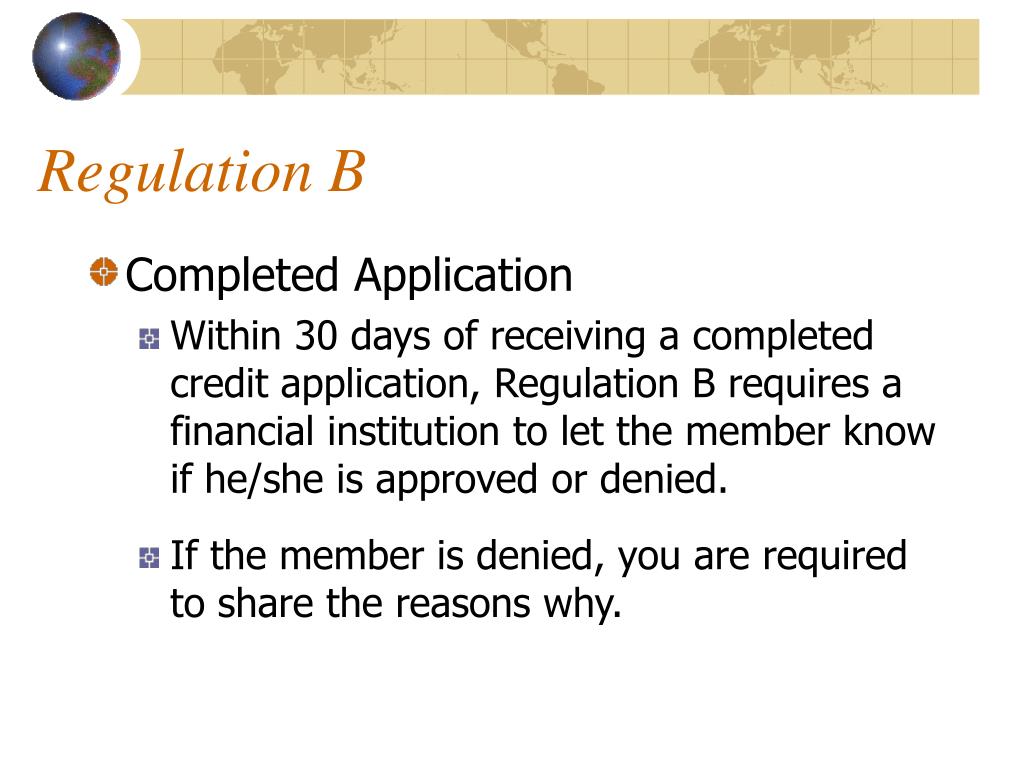 Regulation B

Completed Application

Within 30 days of receiving a completed credit application, Regulation B requires a financial institution to let the member know if he/she is approved or denied.

If the member is denied, you are required to share the reasons why.